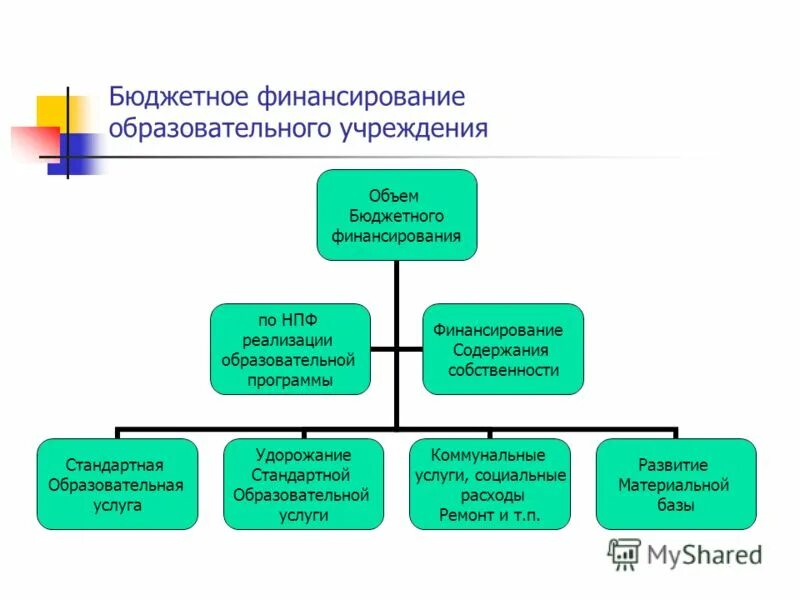 Бюджетное финансирование образовательного учреждения

Объем Бюджетного финансирования

по НПФ реализации образовательной программы

Финансирование Содержания собственности

Стандартная Образовательная услуга

Удорожание Стандартной Образовательной услуги

Коммунальные услуги, социальные расходы Ремонт и т.п.

Развитие Материальной базы

MyShared